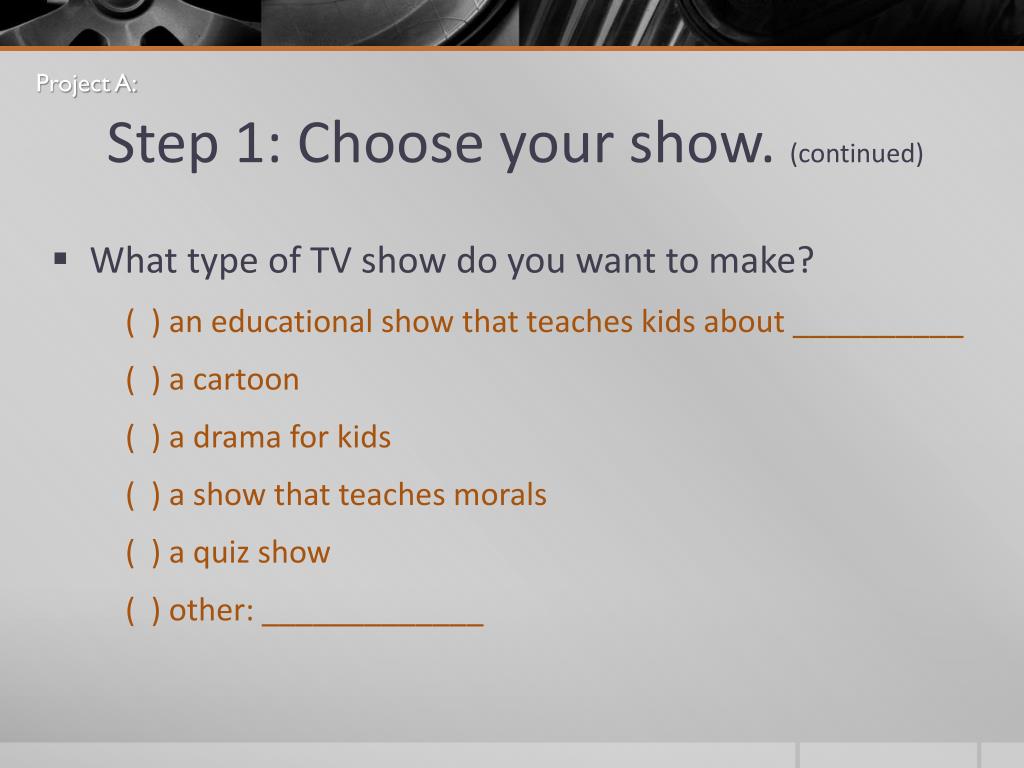 Project A:

Step 1: Choose your show. (continued)

▪ What type of TV show do you want to make?

( ) an educational show that teaches kids about __________

( ) a cartoon

( ) a drama for kids

( ) a show that teaches morals

( ) a quiz show

( ) other: _____________